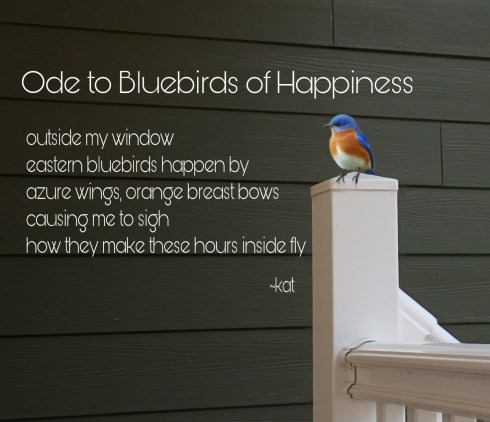 Ode to Bluebirds of Happiness

outside my window
eastern bluebirds happen by
azure wings, orange breast bows
causing me to sigh
how they make these hours inside fly

~kat